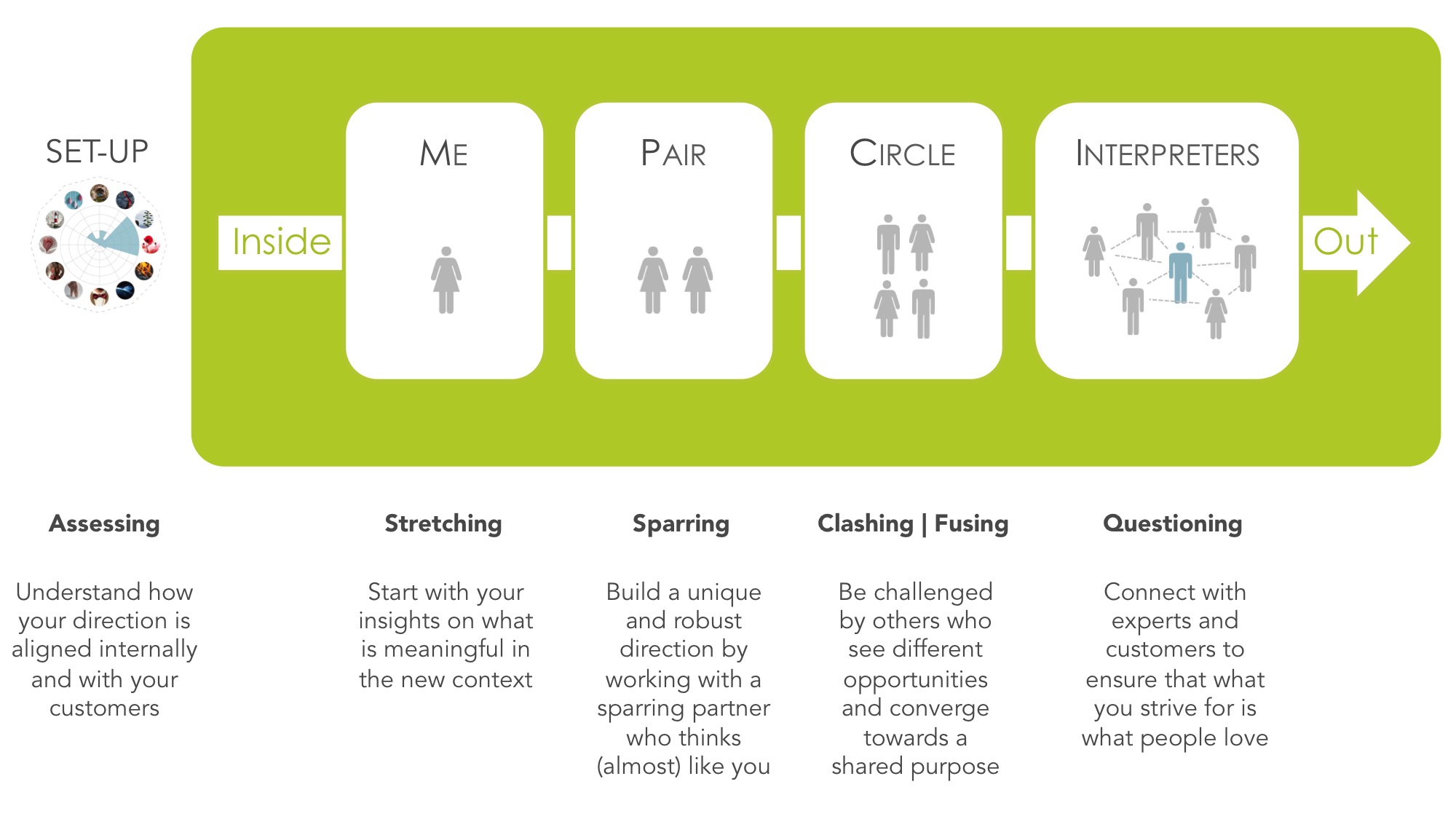 SET-UP

Inside

ME

PAIR

CIRCLE

INTERPRETERS

Out

Assessing

Understand how your direction is aligned internally and with your customers

Stretching

Start with your insights on what is meaningful in the new context

Sparring

Build a unique and robust direction by working with a sparring partner who thinks (almost) like you

Clashing | Fusing

Be challenged by others who see different opportunities and converge towards a shared purpose

Questioning

Connect with experts and customers to ensure that what you strive for is what people love